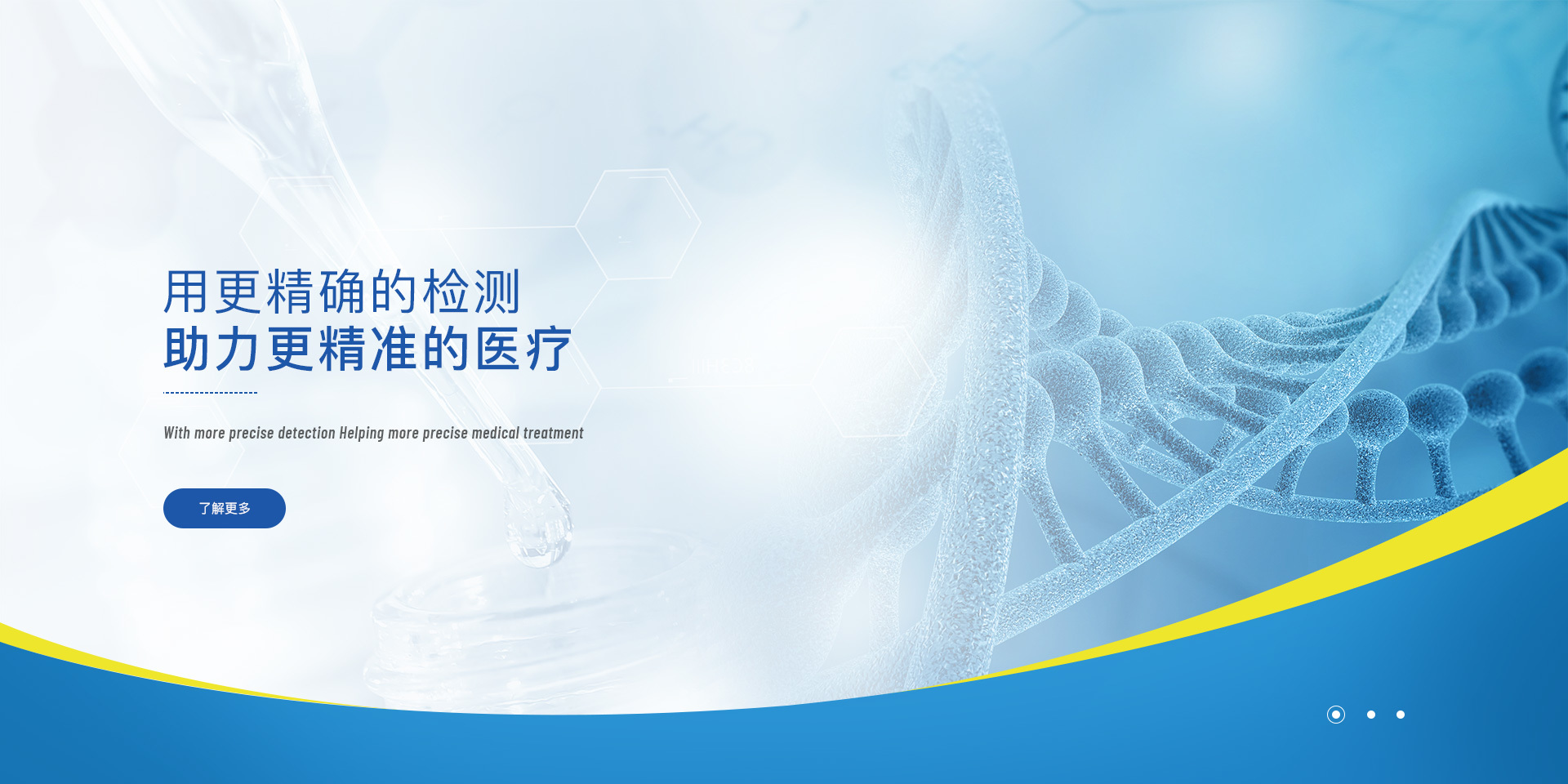 用更精确的检测
助力更精准的医疗

With more precise detection Helping more precise medical treatment

了解更多